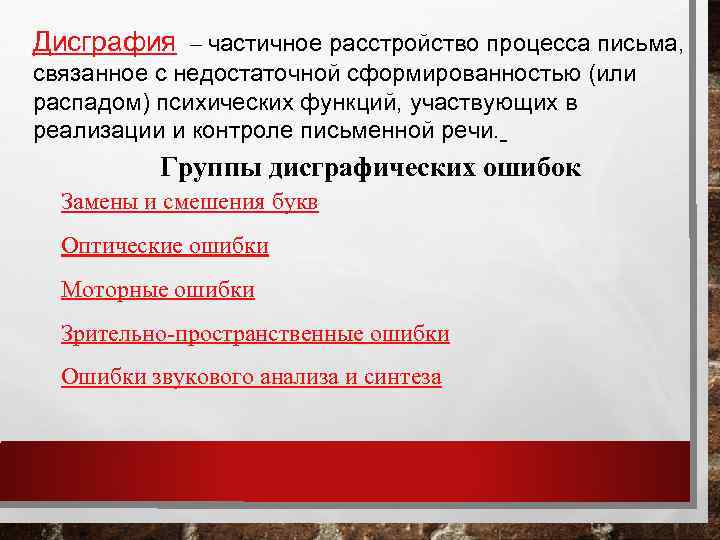 Дисграфия – частичное расстройство процесса письма, связанное с недостаточной сформированностью (или распадом) психических функций, участвующих в реализации и контроле письменной речи.

Группы дисграфических ошибок

Замены и смешения букв

Оптические ошибки

Моторные ошибки

Зрительно-пространственные ошибки

Ошибки звукового анализа и синтеза